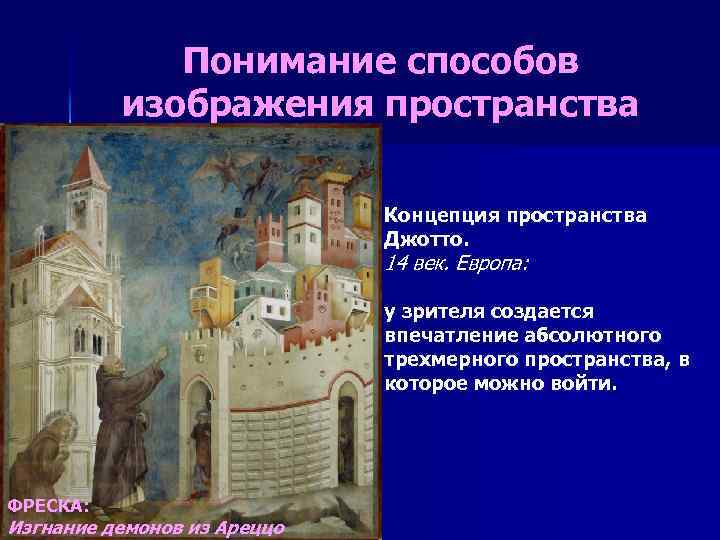 Понимание способов изображения пространства

Концепция пространства Джотто.
14 век. Европа:

у зрителя создается впечатление абсолютного трехмерного пространства, в которое можно войти.

ФРЕСКА:
Изгнание демонов из Ареццо